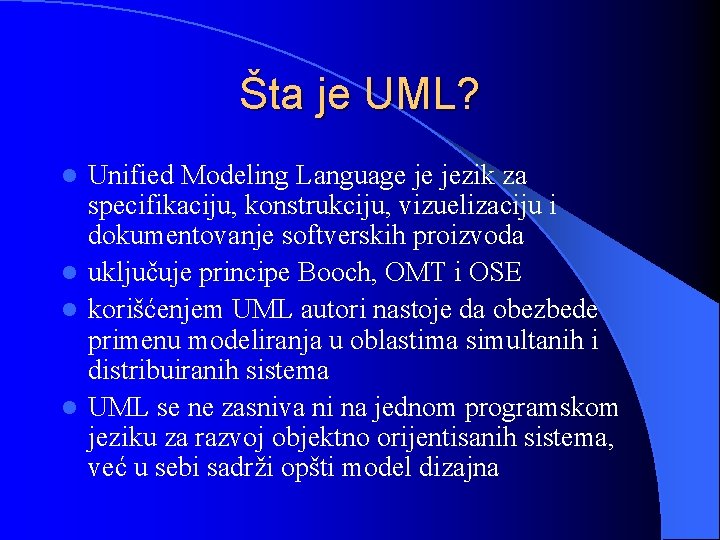 Šta je UML?

Unified Modeling Language je jezik za specifikaciju, konstrukciju, vizuelizaciju i dokumentovanje softverskih proizvoda

uključuje principe Booch, OMT i OSE

korišćenjem UML autori nastoje da obezbede primenu modeliranja u oblastima simultanih i distribuiranih sistema

UML se ne zasniva ni na jednom programskom jeziku za razvoj objektno orijentisanih sistema, već u sebi sadrži opšti model dizajna